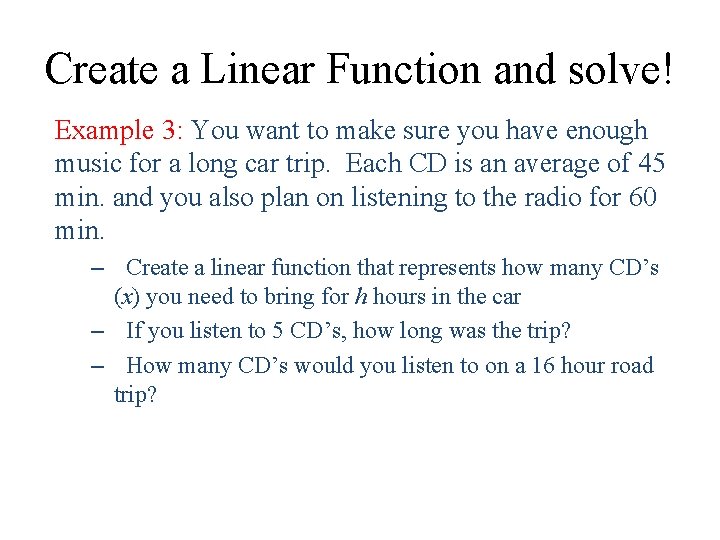 Create a Linear Function and solve!

Example 3: You want to make sure you have enough music for a long car trip. Each CD is an average of 45 min. and you also plan on listening to the radio for 60 min.

– Create a linear function that represents how many CD's ($x$) you need to bring for $h$ hours in the car
– If you listen to 5 CD's, how long was the trip?
– How many CD's would you listen to on a 16 hour road trip?